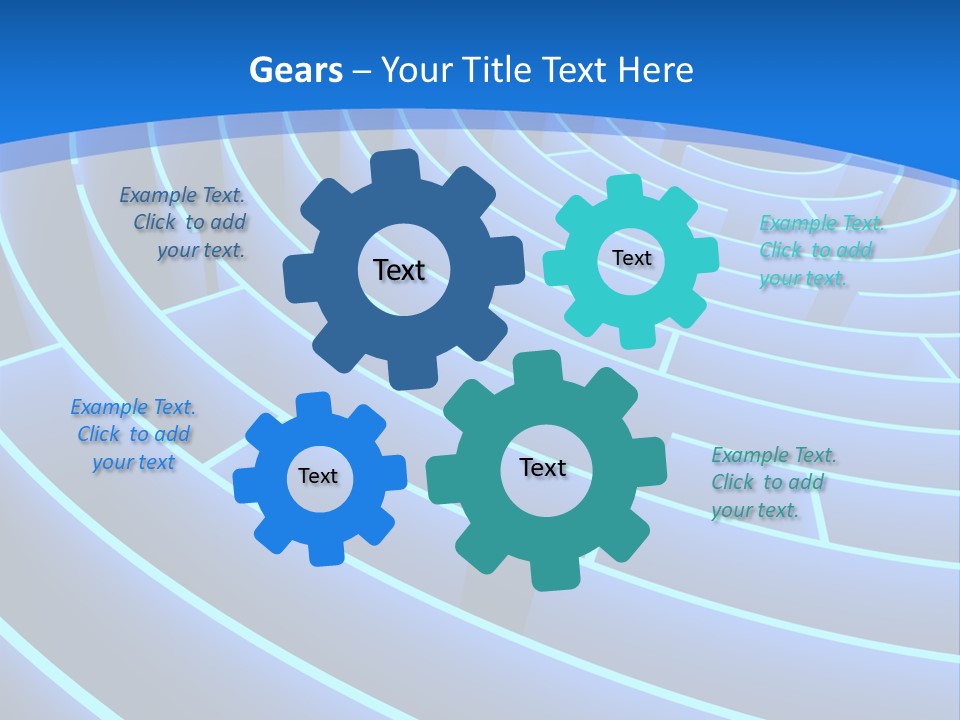 Gears – Your Title Text Here

Example Text. Click to add your text.

Text

Text

Example Text. Click to add your text.

Example Text. Click to add your text

Text

Text

Example Text. Click to add your text.